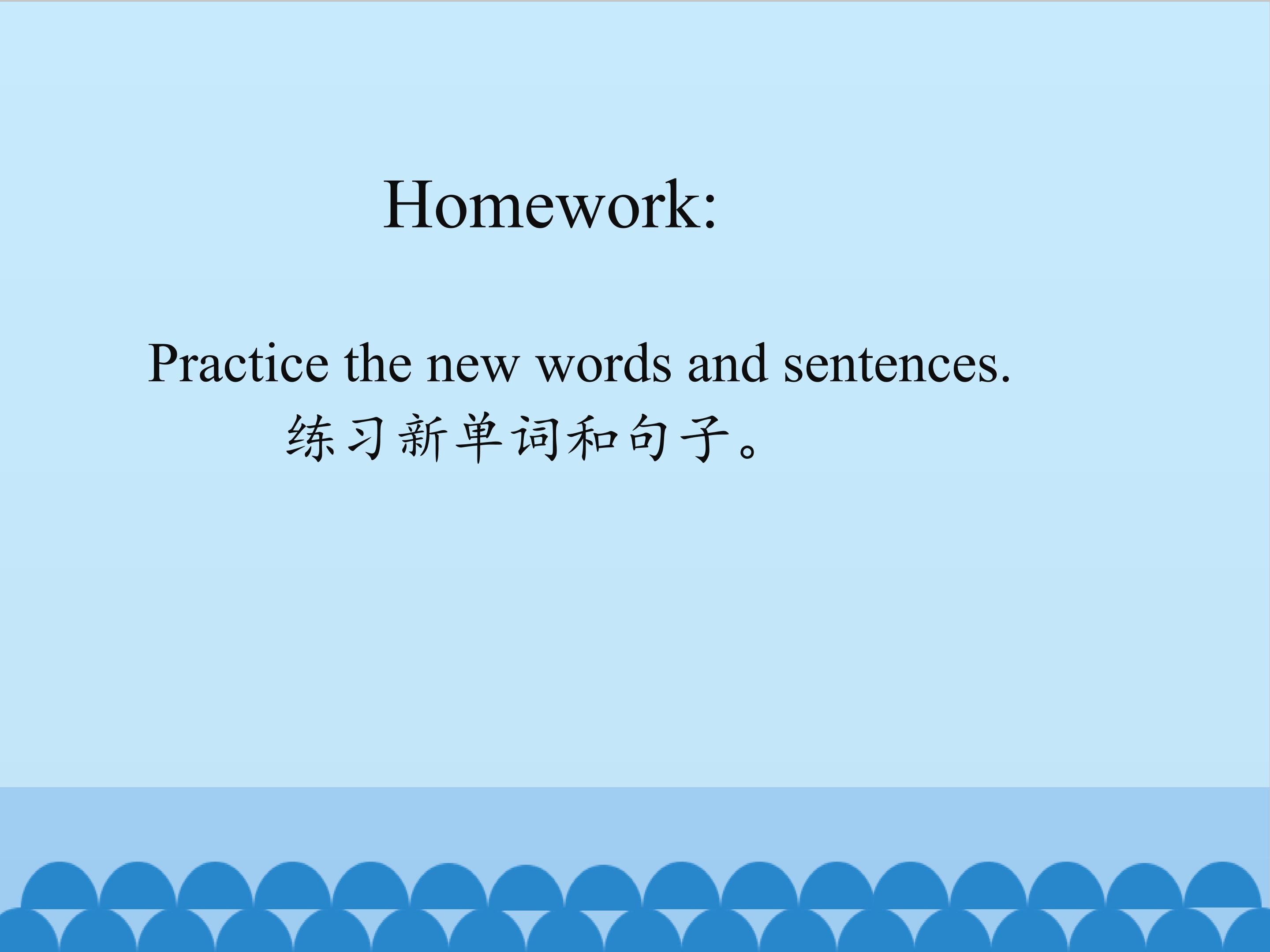 Homework:

Practice the new words and sentences.

练习新单词和句子。